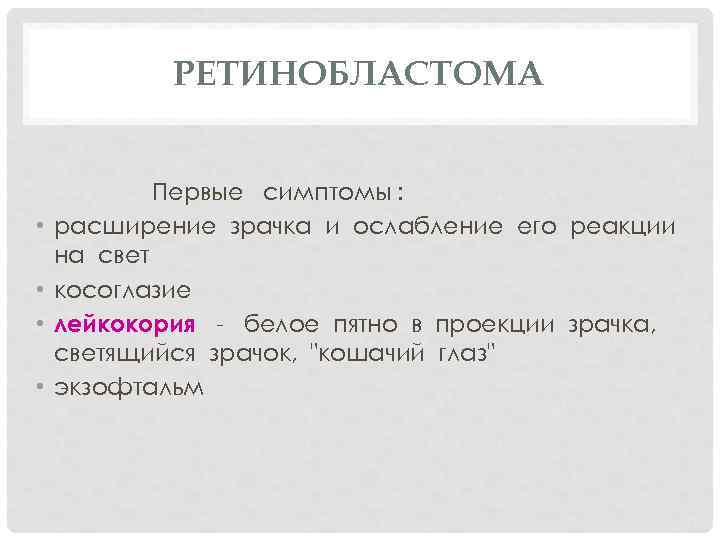 РЕТИНОБЛАСТОМА

Первые симптомы:

• расширение зрачка и ослабление его реакции на свет
• косоглазие
• лейкокория - белое пятно в проекции зрачка, светящийся зрачок, "кошачий глаз"
• экзофтальм